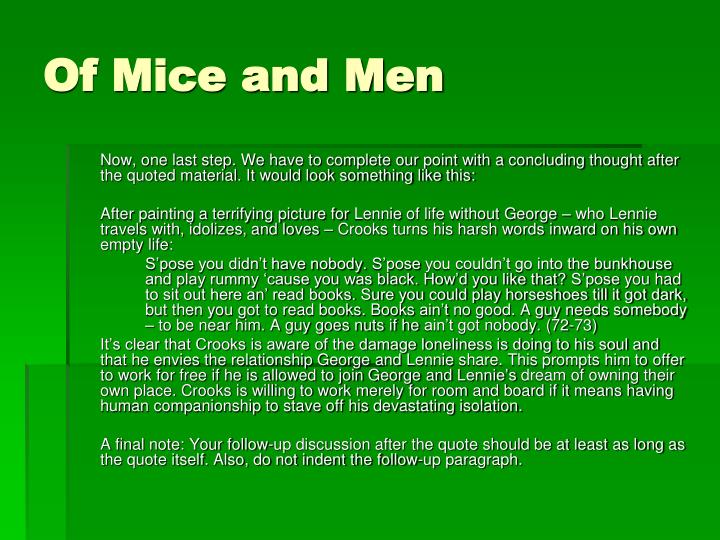 Of Mice and Men

Now, one last step. We have to complete our point with a concluding thought after the quoted material. It would look something like this:

After painting a terrifying picture for Lennie of life without George – who Lennie travels with, idolizes, and loves – Crooks turns his harsh words inward on his own empty life:

S'pose you didn't have nobody. S'pose you couldn't go into the bunkhouse and play rummy 'cause you was black. How'd you like that? S'pose you had to sit out here an' read books. Sure you could play horseshoes till it got dark, but then you got to read books. Books ain't no good. A guy needs somebody – to be near him. A guy goes nuts if he ain't got nobody. (72-73)

It's clear that Crooks is aware of the damage loneliness is doing to his soul and that he envies the relationship George and Lennie share. This prompts him to offer to work for free if he is allowed to join George and Lennie's dream of owning their own place. Crooks is willing to work merely for room and board if it means having human companionship to stave off his devastating isolation.

A final note: Your follow-up discussion after the quote should be at least as long as the quote itself. Also, do not indent the follow-up paragraph.